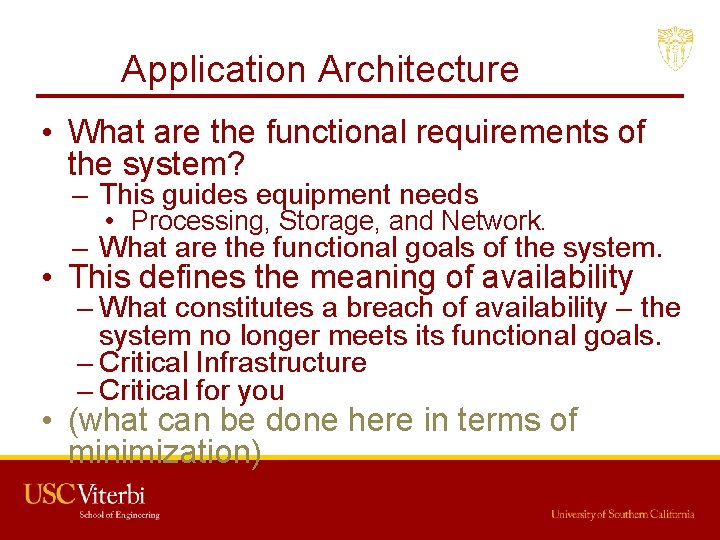 Application Architecture

• What are the functional requirements of the system?
– This guides equipment needs
• Processing, Storage, and Network.
– What are the functional goals of the system.
• This defines the meaning of availability
– What constitutes a breach of availability – the system no longer meets its functional goals.
– Critical Infrastructure
– Critical for you
• (what can be done here in terms of minimization)

USC Viterbi
School of Engineering

University of Southern California